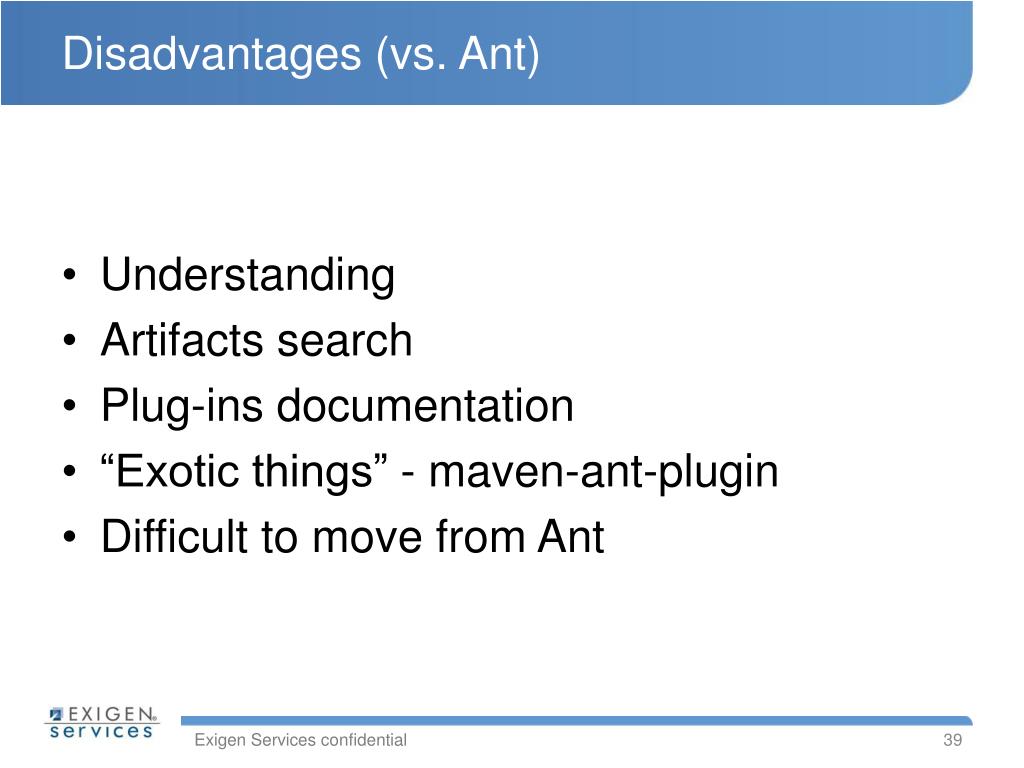 Disadvantages (vs. Ant)

• Understanding
• Artifacts search
• Plug-ins documentation
• “Exotic things” - maven-ant-plugin
• Difficult to move from Ant

EXIGEN services

Exigen Services confidential

39